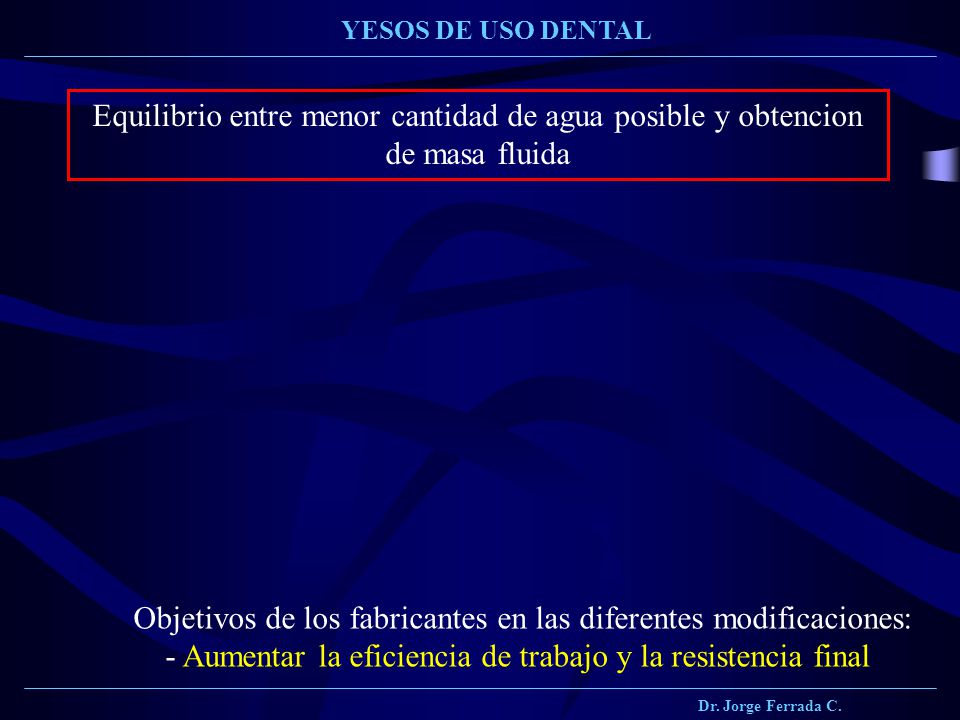 YESOS DE USO DENTAL

Equilibrio entre menor cantidad de agua posible y obtencion de masa fluida

Objetivos de los fabricantes en las diferentes modificaciones:
- Aumentar la eficiencia de trabajo y la resistencia final

Dr. Jorge Ferrada C.